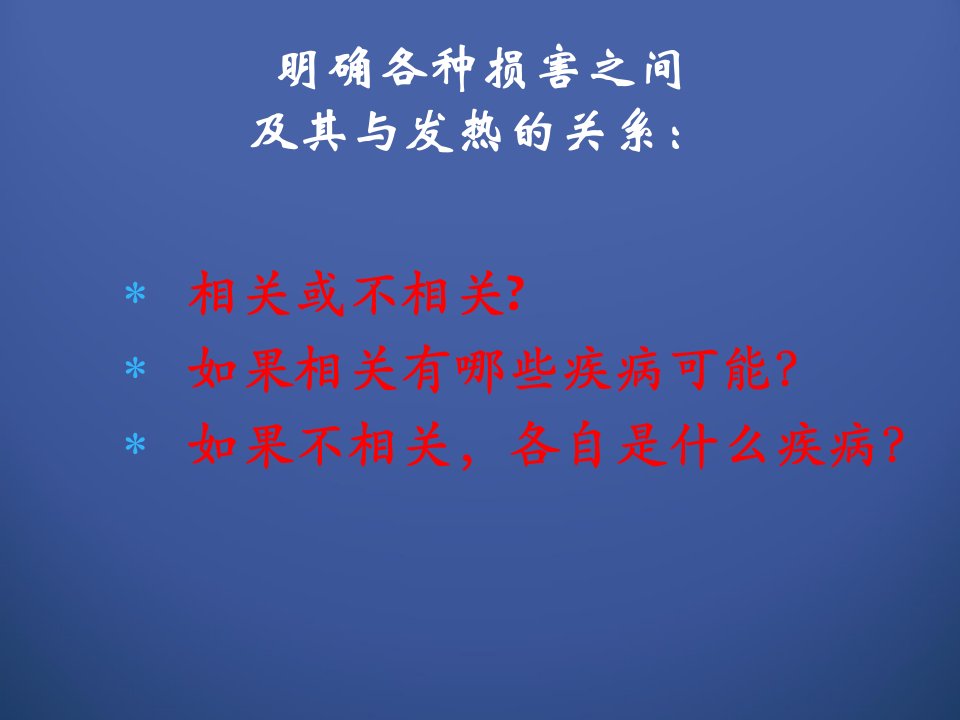 明确各种损害之间
及其与发热的关系：

* 相关或不相关?
* 如果相关有哪些疾病可能?
* 如果不相关，各自是什么疾病?